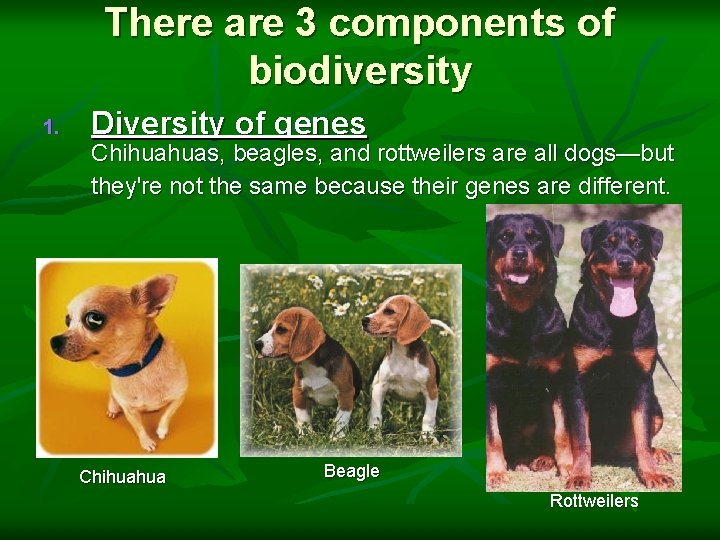 There are 3 components of biodiversity

1. Diversity of genes
Chihuahuas, beagles, and rottweilers are all dogs—but they're not the same because their genes are different.

Chihuahua

Beagle

Rottweilers